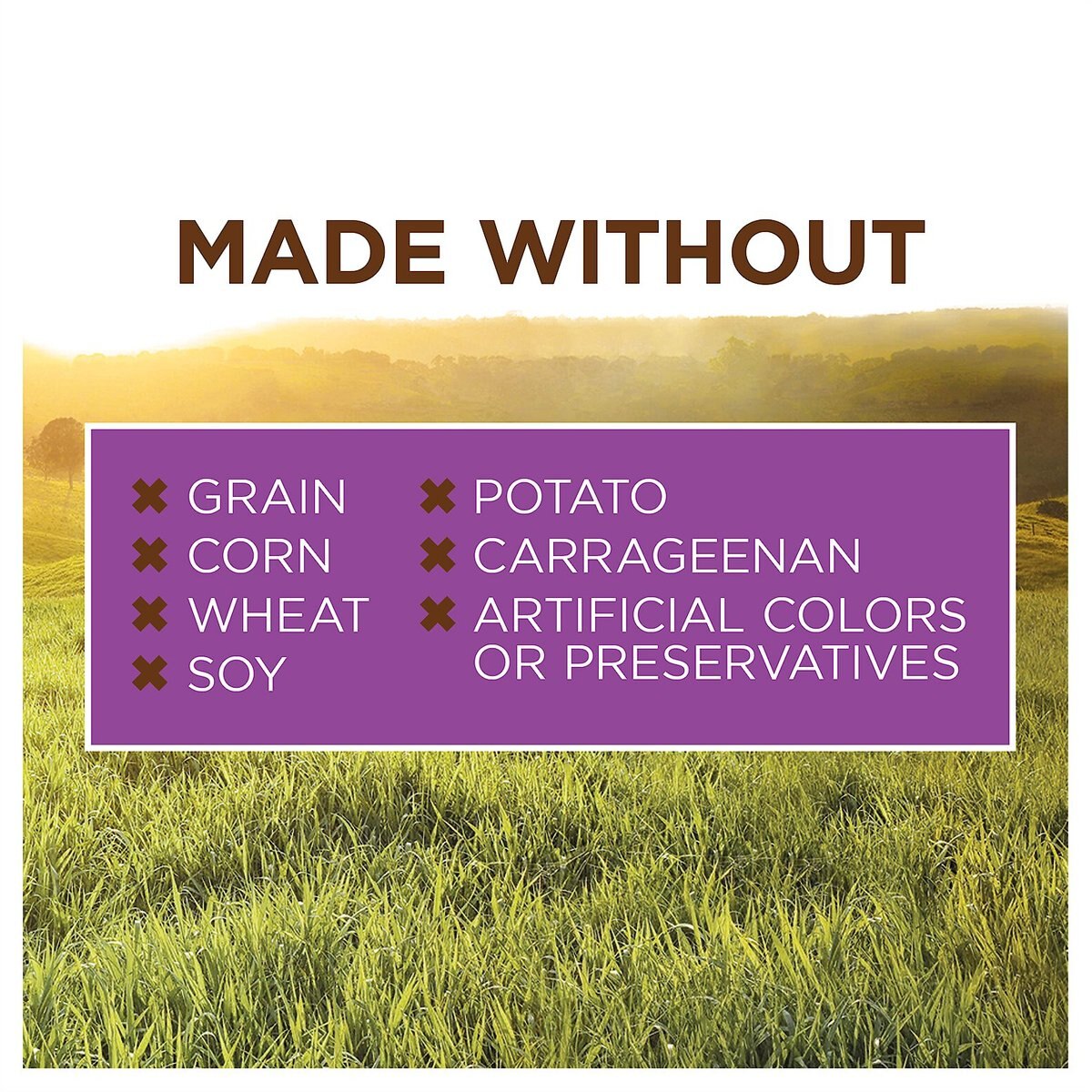 MADE WITHOUT

✖ GRAIN
✖ CORN
✖ WHEAT
✖ SOY

✖ POTATO
✖ CARRAGEENAN
✖ ARTIFICIAL COLORS OR PRESERVATIVES